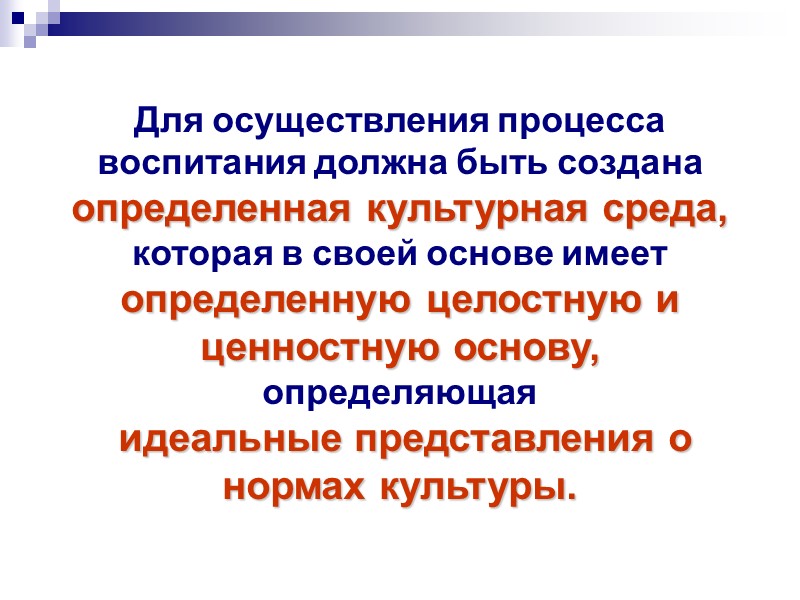 Для осуществления процесса воспитания должна быть создана определенная культурная среда, которая в своей основе имеет определенную целостную и ценностную основу, определяющая идеальные представления о нормах культуры.